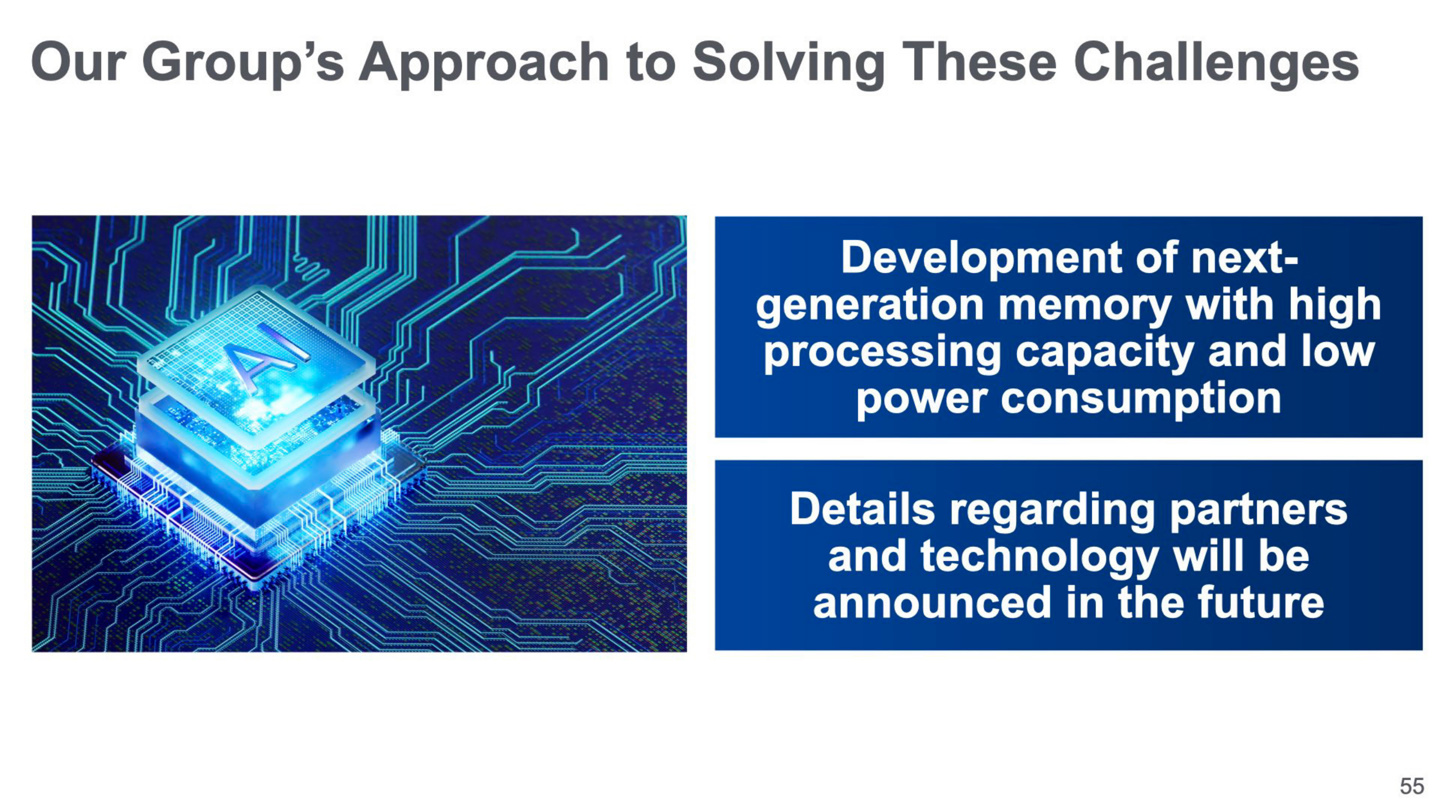 Our Group's Approach to Solving These Challenges

AI

Development of next-generation memory with high processing capacity and low power consumption

Details regarding partners and technology will be announced in the future

55